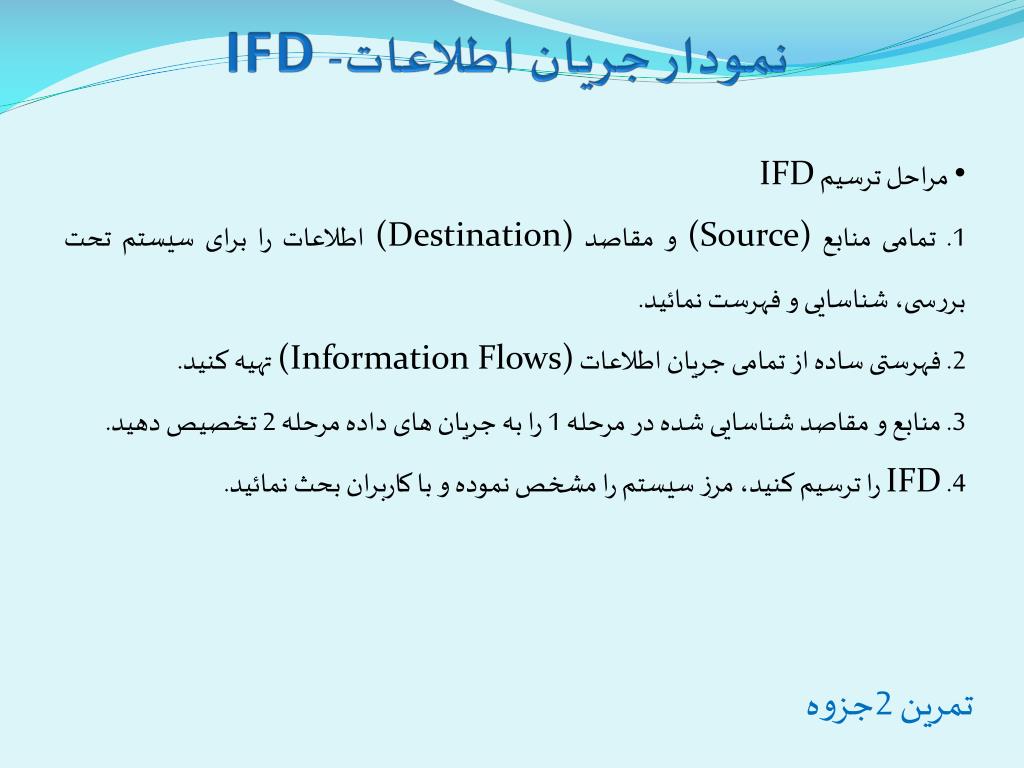 نمودار جریان اطلاعات- IFD

• مراحل ترسیم IFD

1. تمامی منابع (Source) و مقاصد (Destination) اطلاعات را برای سیستم تحت بررسی، شناسایی و فهرست نمائید.

2. فهرستی ساده از تمامی جریان اطلاعات (Information Flows) تهیه کنید.

3. منابع و مقاصد شناسایی شده در مرحله 1 را به جریان های داده مرحله 2 تخصیص دهید.

4. IFD را ترسیم کنید، مرز سیستم را مشخص نموده و با کاربران بحث نمائید.

تمرین 2جزوه